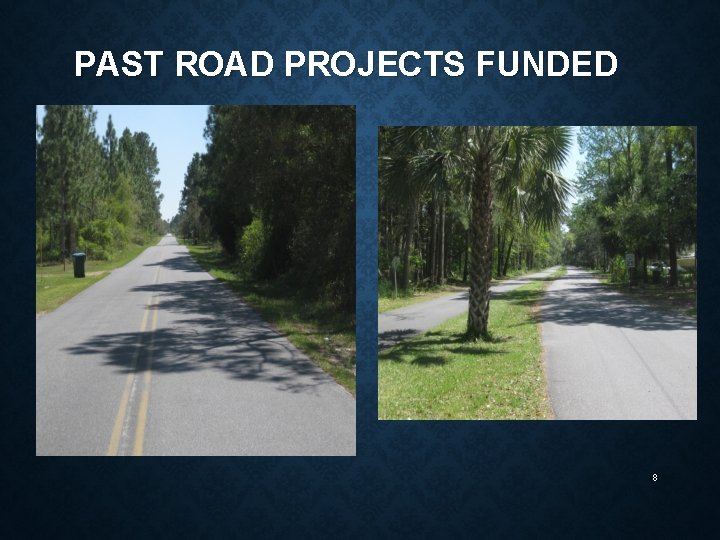 PAST ROAD PROJECTS FUNDED

8